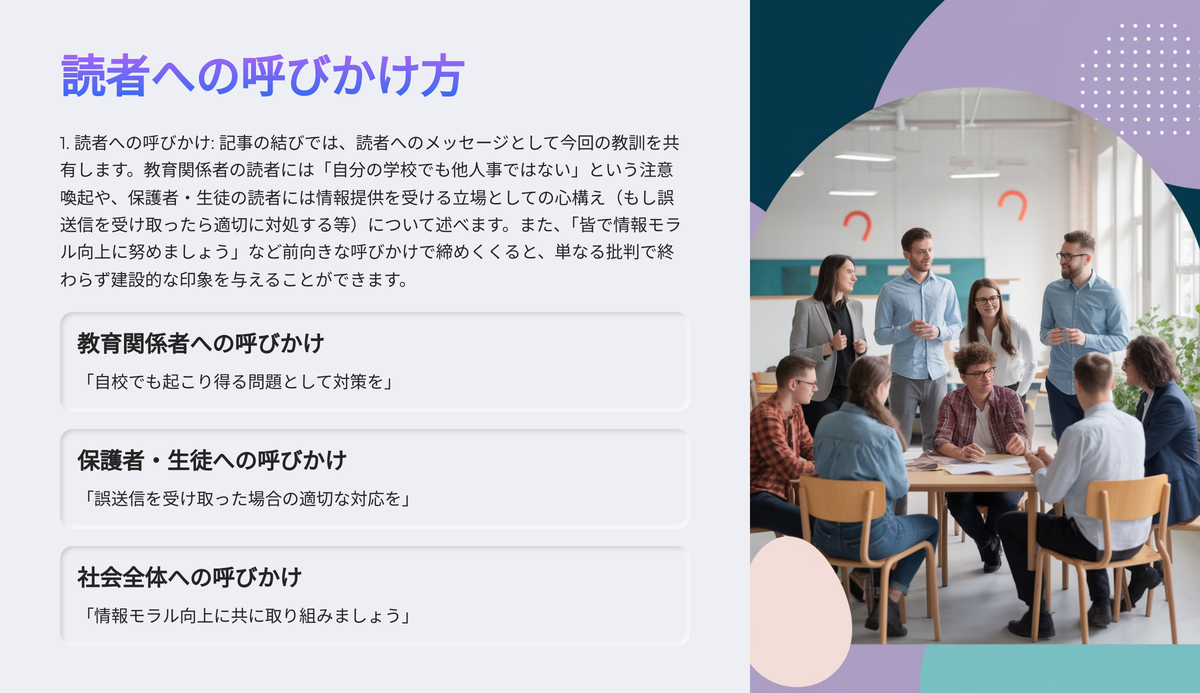 読者への呼びかけ方

1. 読者への呼びかけ: 記事の結びでは、読者へのメッセージとして今回の教訓を共有します。教育関係者の読者には「自分の学校でも他人事ではない」という注意喚起や、保護者・生徒の読者には情報提供を受ける立場としての心構え（もし誤送信を受け取ったら適切に対処する等）について述べます。また、「皆で情報モラル向上に努めましょう」など前向きな呼びかけで締めくくると、単なる批判で終わらず建設的な印象を与えることができます。

教育関係者への呼びかけ

「自校でも起こり得る問題として対策を」

保護者・生徒への呼びかけ

「誤送信を受け取った場合の適切な対応を」

社会全体への呼びかけ

「情報モラル向上に共に取り組みましょう」